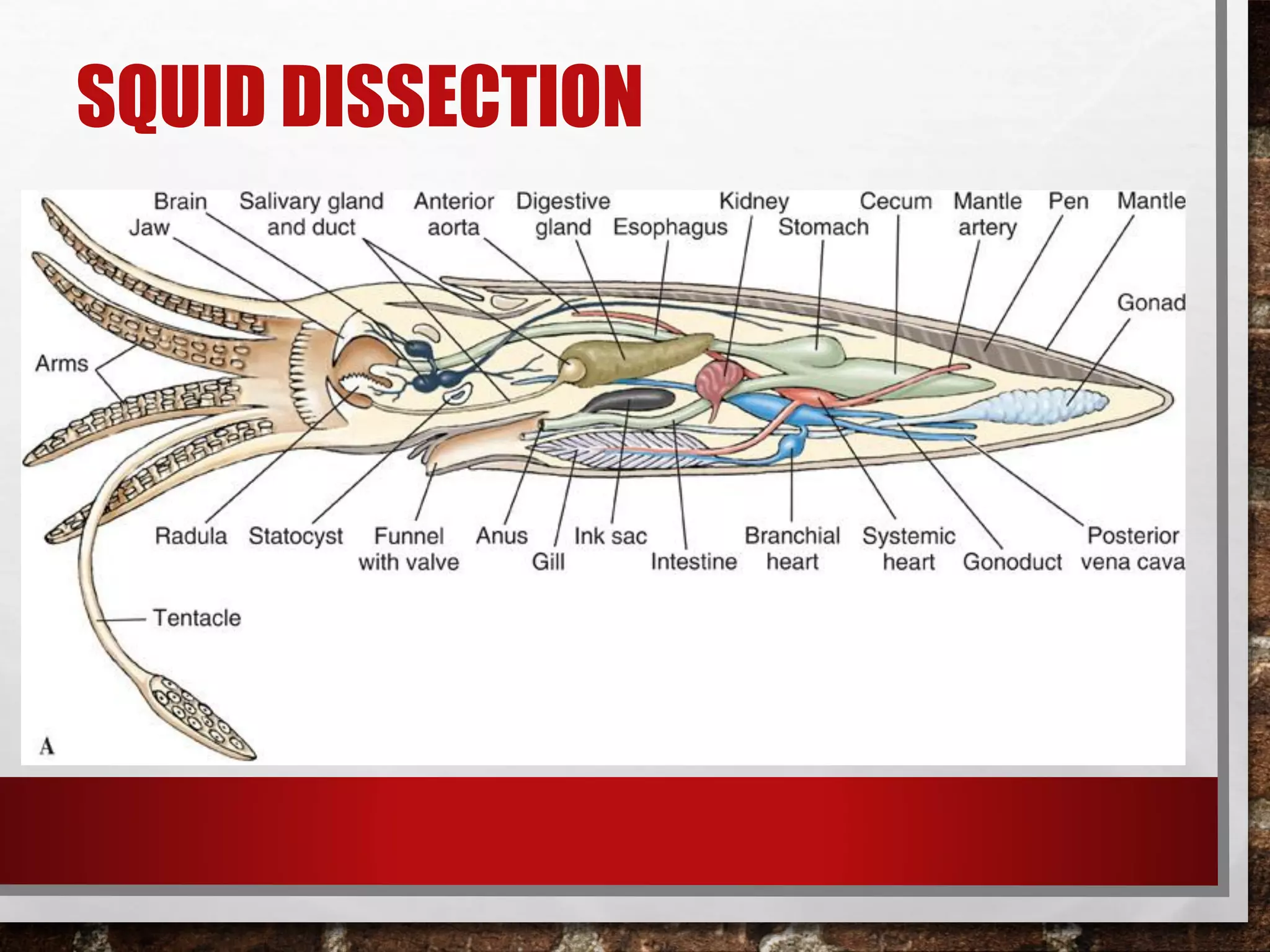 SQUID DISSECTION

Brain
Jaw
Salivary gland and duct
Anterior aorta
Digestive gland
Esophagus
Kidney
Stomach
Cecum
Mantle artery
Pen
Mantle
Gonad
Arms
Radula
Statocyst
Funnel with valve
Anus
Gill
Ink sac
Intestine
Branchial heart
Systemic heart
Gonoduct
Posterior vena cava
Tentacle
A